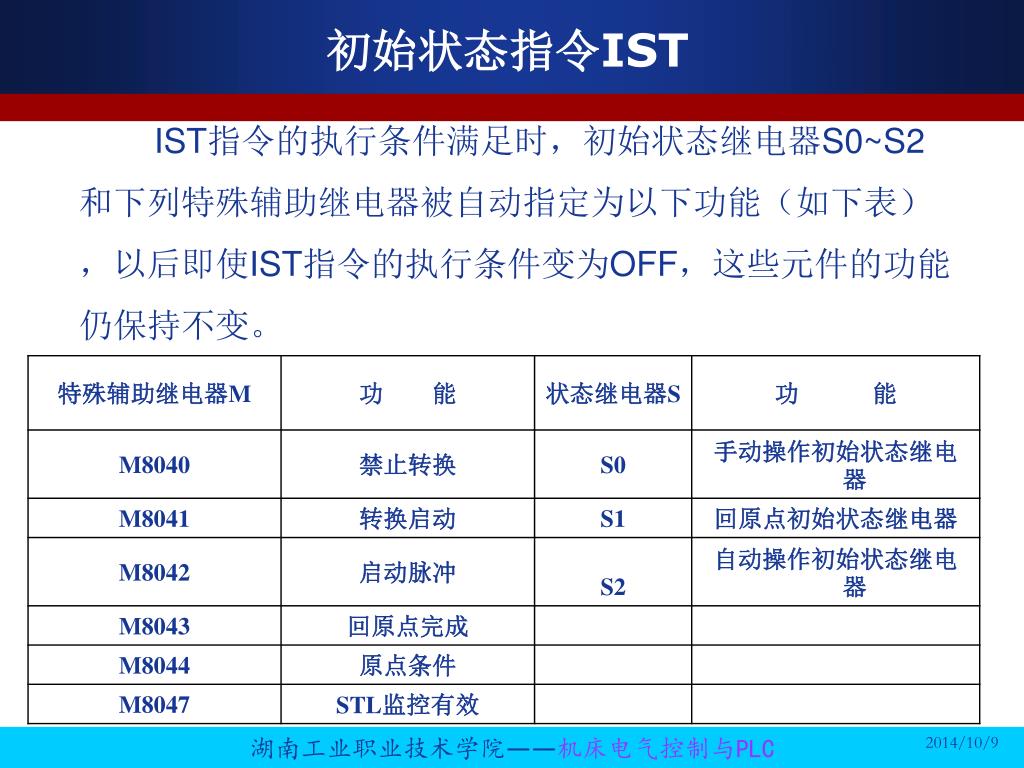 初始状态指令IST

IST指令的执行条件满足时，初始状态继电器S0~S2和下列特殊辅助继电器被自动指定为以下功能（如下表），以后即使IST指令的执行条件变为OFF，这些元件的功能仍保持不变。

| 特殊辅助继电器M | 功　能 | 状态继电器S | 功　能 |
|---|---|---|---|
| M8040 | 禁止转换 | S0 | 手动操作初始状态继电器 |
| M8041 | 转换启动 | S1 | 回原点初始状态继电器 |
| M8042 | 启动脉冲 | S2 | 自动操作初始状态继电器 |
| M8043 | 回原点完成 | | |
| M8044 | 原点条件 | | |
| M8047 | STL监控有效 | | |

湖南工业职业技术学院——机床电气控制与PLC

2014/10/9